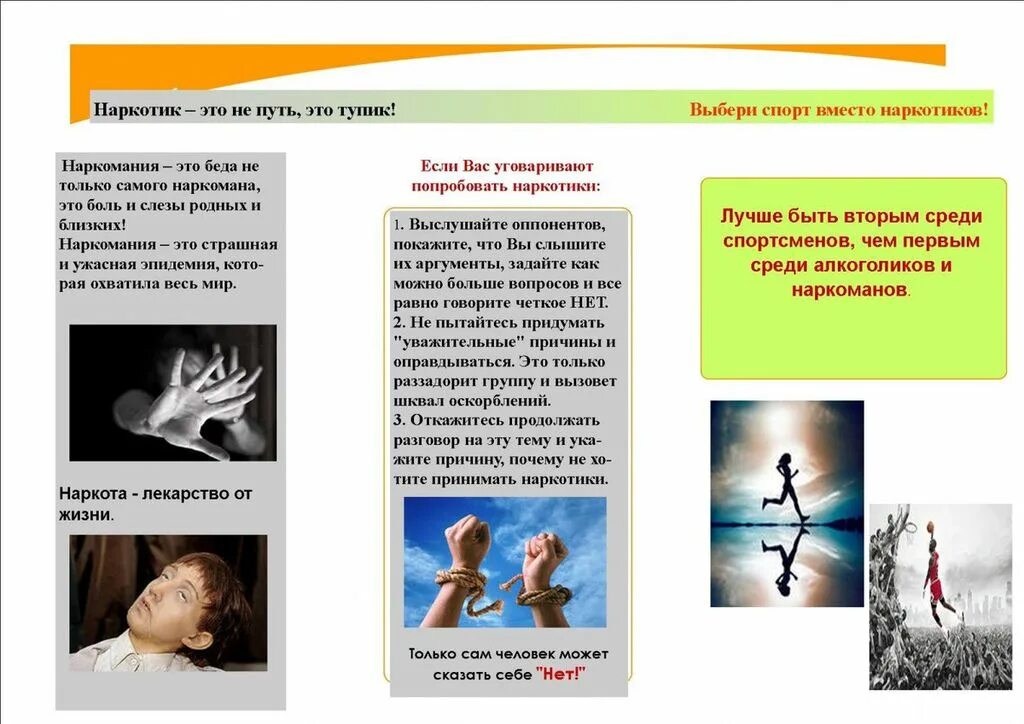 Наркотик – это не путь, это тупик!

Выбери спорт вместо наркотиков!

Наркомания – это беда не только самого наркомана, это боль и слезы родных и близких!
Наркомания – это страшная и ужасная эпидемия, которая охватила весь мир.

Наркота - лекарство от жизни.

Если Вас уговаривают попробовать наркотики:

1. Выслушайте оппонентов, покажите, что Вы слышите их аргументы, задайте как можно больше вопросов и все равно говорите четкое НЕТ.
2. Не пытайтесь придумать "уважительные" причины и оправдываться. Это только раззадорит группу и вызовет шквал оскорблений.
3. Откажитесь продолжать разговор на эту тему и укажите причину, почему не хотите принимать наркотики.

Только сам человек может сказать себе "Нет!"

Лучше быть вторым среди спортсменов, чем первым среди алкоголиков и наркоманов.